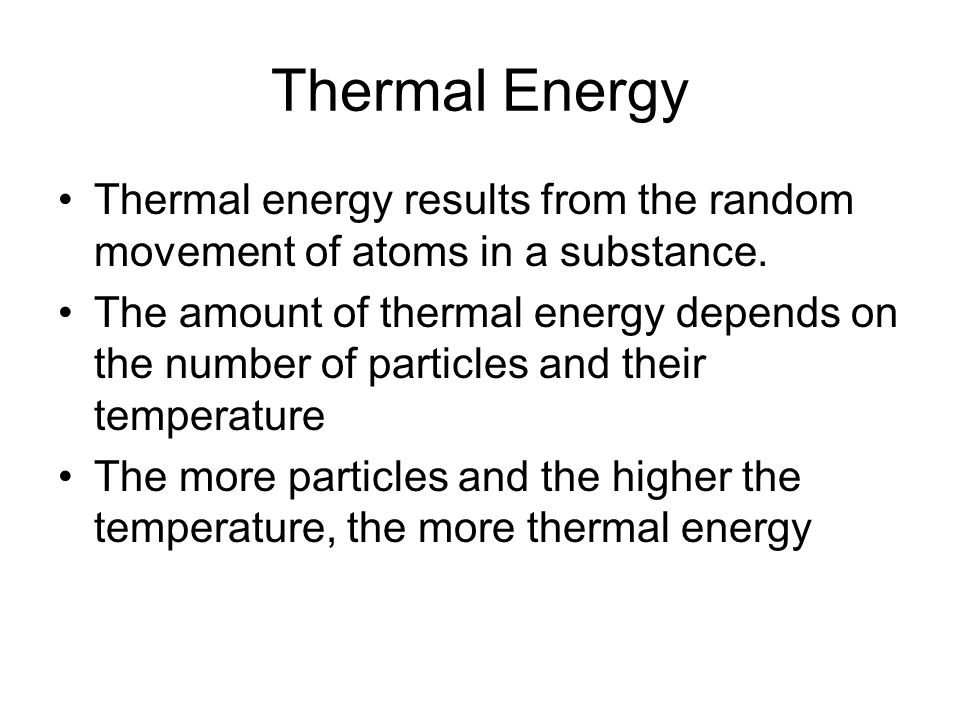 Thermal Energy

• Thermal energy results from the random movement of atoms in a substance.
• The amount of thermal energy depends on the number of particles and their temperature
• The more particles and the higher the temperature, the more thermal energy